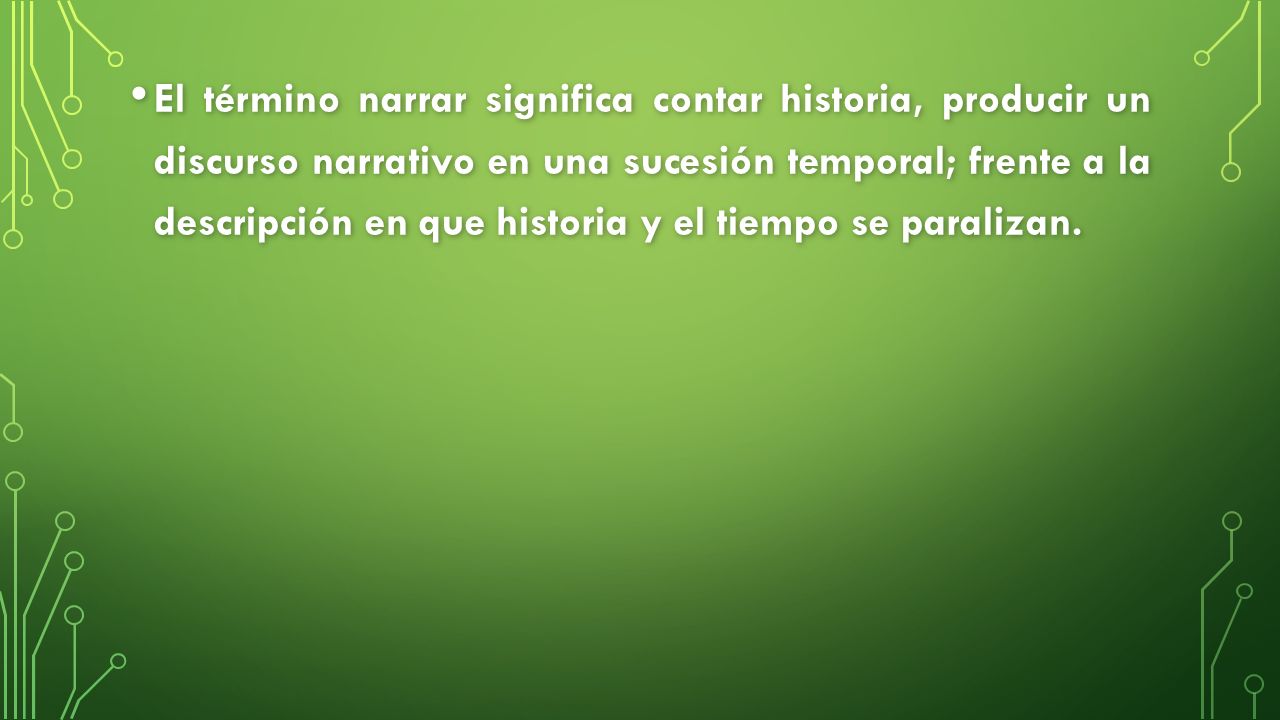 • El término narrar significa contar historia, producir un discurso narrativo en una sucesión temporal; frente a la descripción en que historia y el tiempo se paralizan.